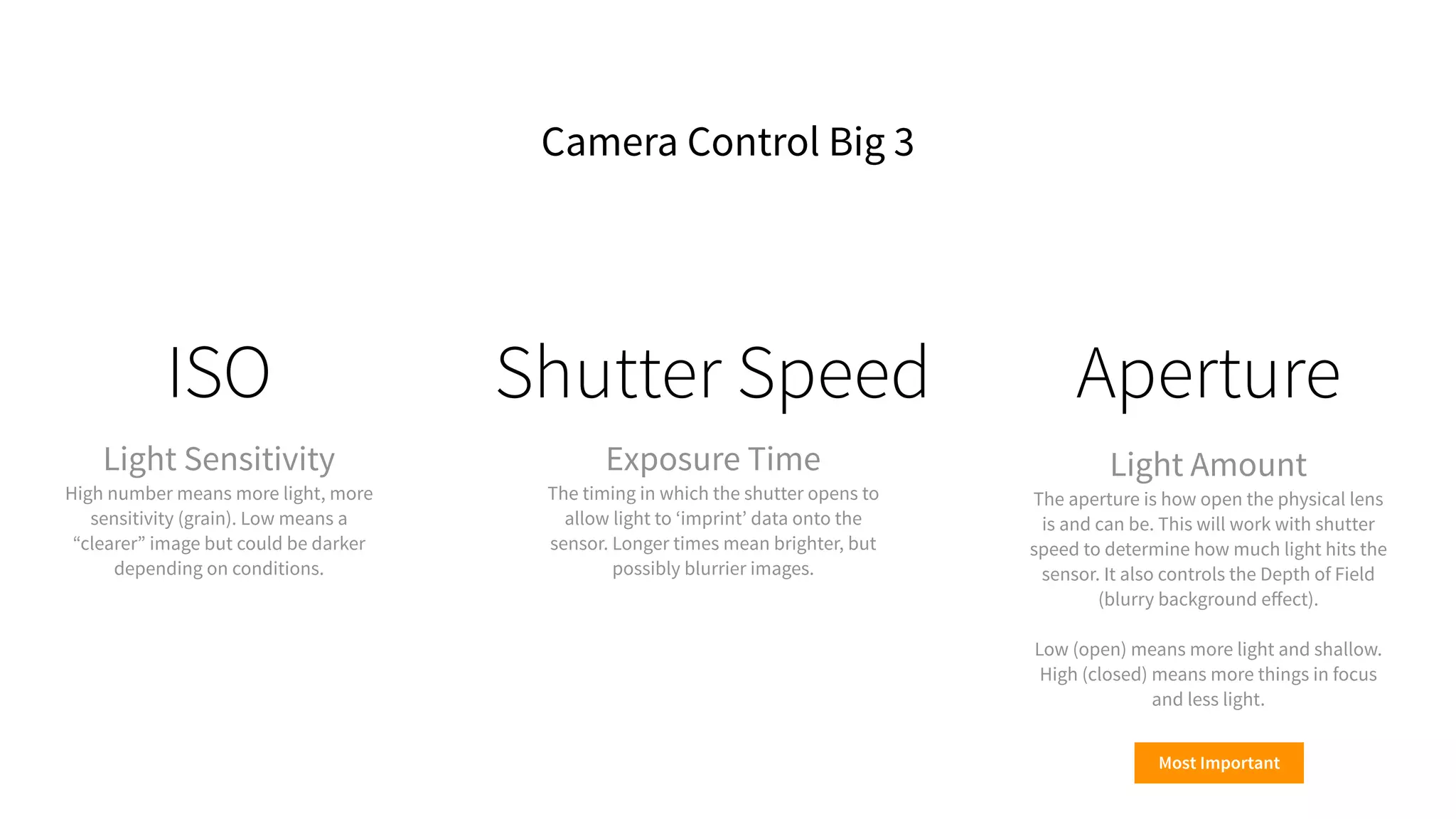 Camera Control Big 3

ISO

Light Sensitivity
High number means more light, more sensitivity (grain). Low means a “clearer” image but could be darker depending on conditions.

Shutter Speed

Exposure Time
The timing in which the shutter opens to allow light to ‘imprint’ data onto the sensor. Longer times mean brighter, but possibly blurrier images.

Aperture

Light Amount
The aperture is how open the physical lens is and can be. This will work with shutter speed to determine how much light hits the sensor. It also controls the Depth of Field (blurry background effect).

Low (open) means more light and shallow. High (closed) means more things in focus and less light.

Most Important